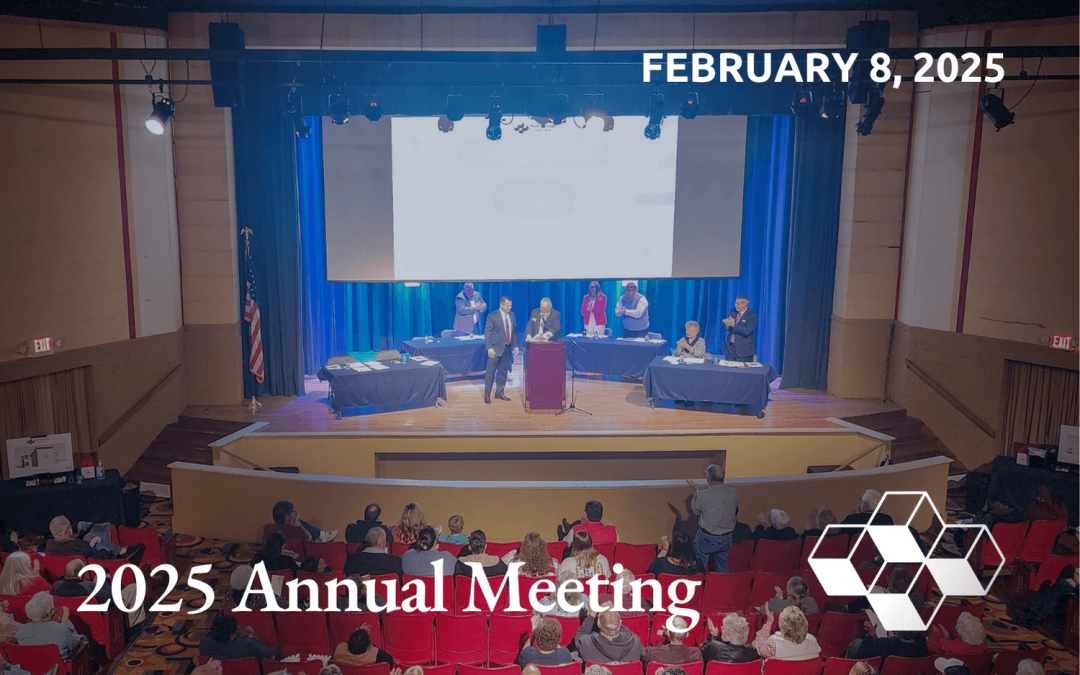 FEBRUARY 8, 2025

EXIT

EXIT

2025 Annual Meeting